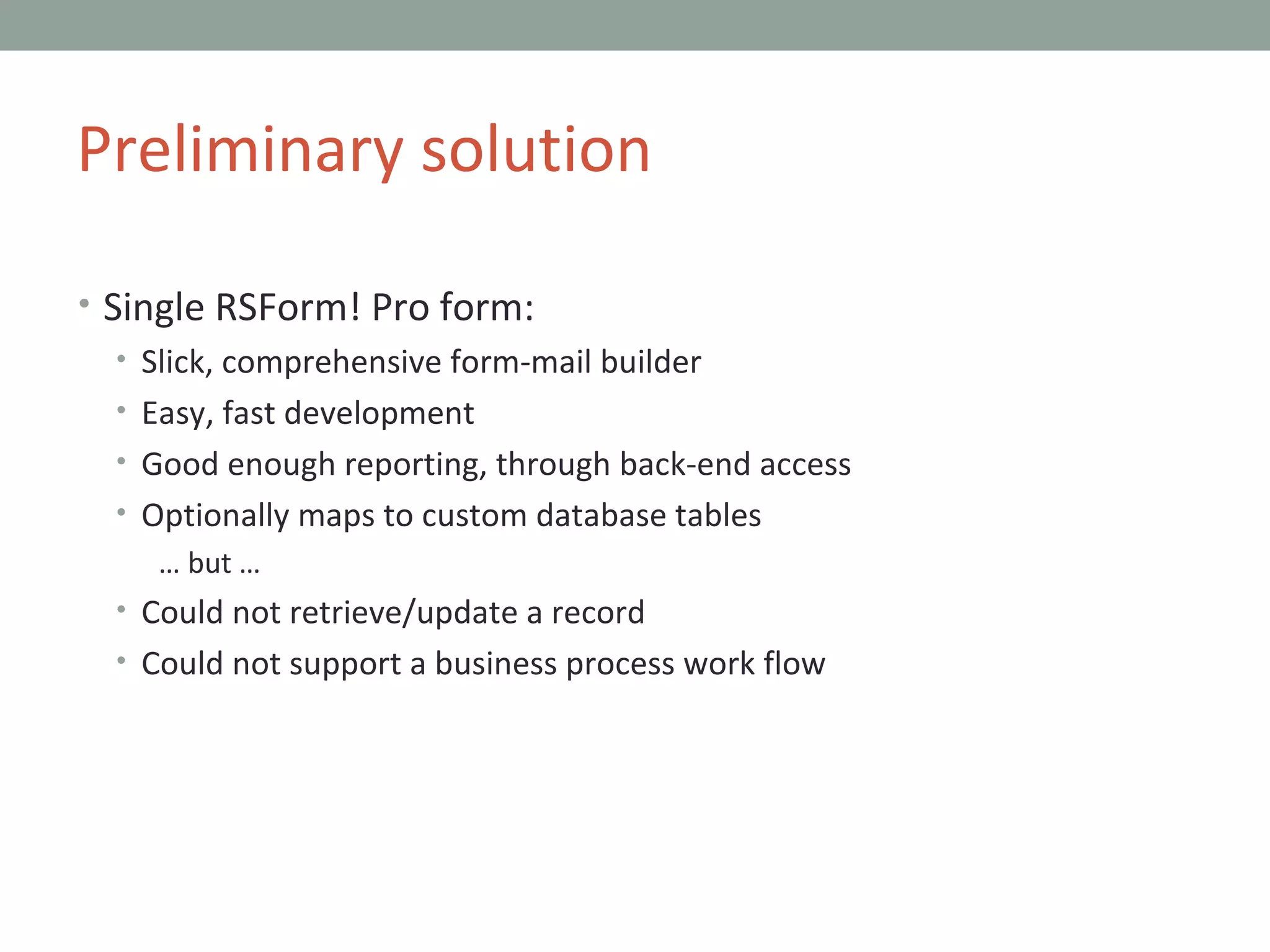 Preliminary solution

• Single RSForm! Pro form:
  • Slick, comprehensive form-mail builder
  • Easy, fast development
  • Good enough reporting, through back-end access
  • Optionally maps to custom database tables
    … but …
  • Could not retrieve/update a record
  • Could not support a business process work flow